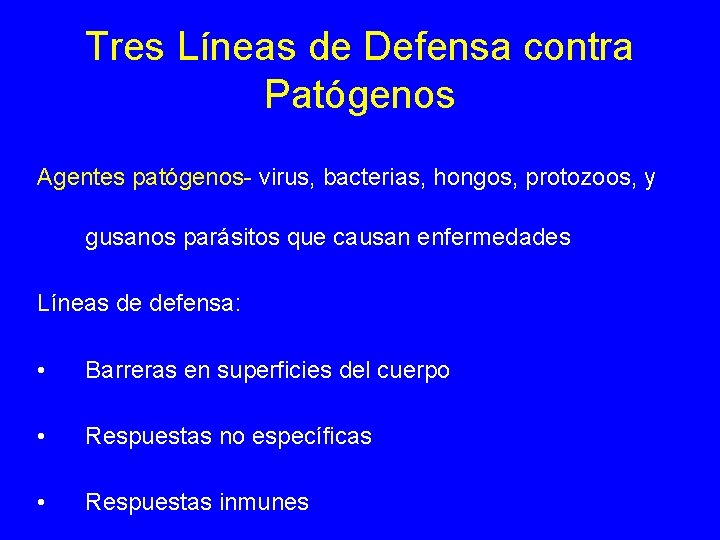 Tres Líneas de Defensa contra Patógenos

Agentes patógenos- virus, bacterias, hongos, protozoos, y gusanos parásitos que causan enfermedades

Líneas de defensa:

• Barreras en superficies del cuerpo

• Respuestas no específicas

• Respuestas inmunes